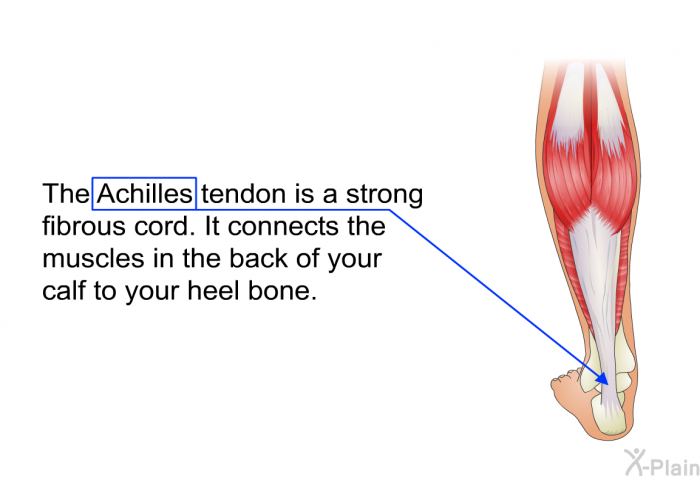 The Achilles tendon is a strong fibrous cord. It connects the muscles in the back of your calf to your heel bone.

X-Plain